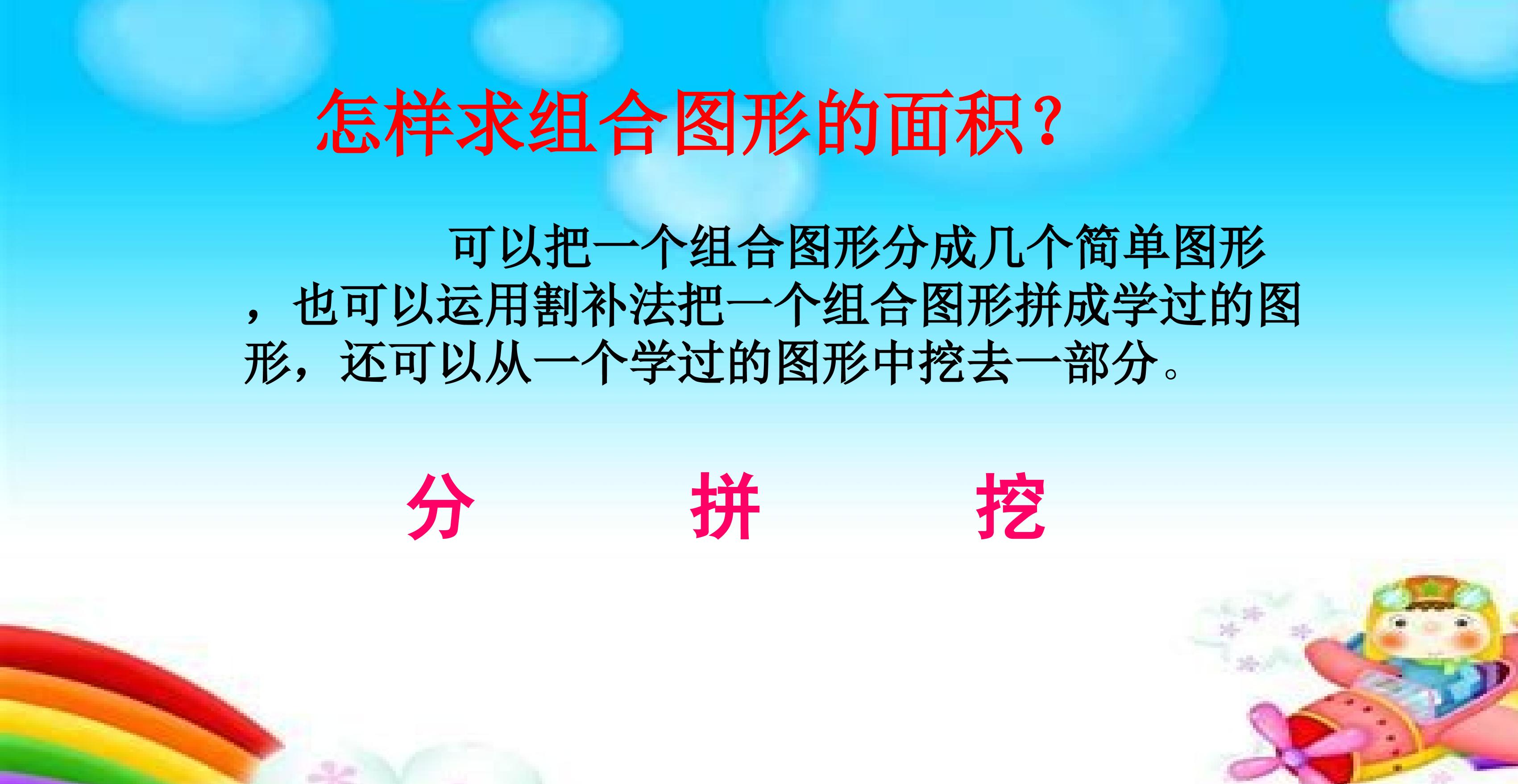 怎样求组合图形的面积?

可以把一个组合图形分成几个简单图形，也可以运用割补法把一个组合图形拼成学过的图形，还可以从一个学过的图形中挖去一部分。

分 拼 挖